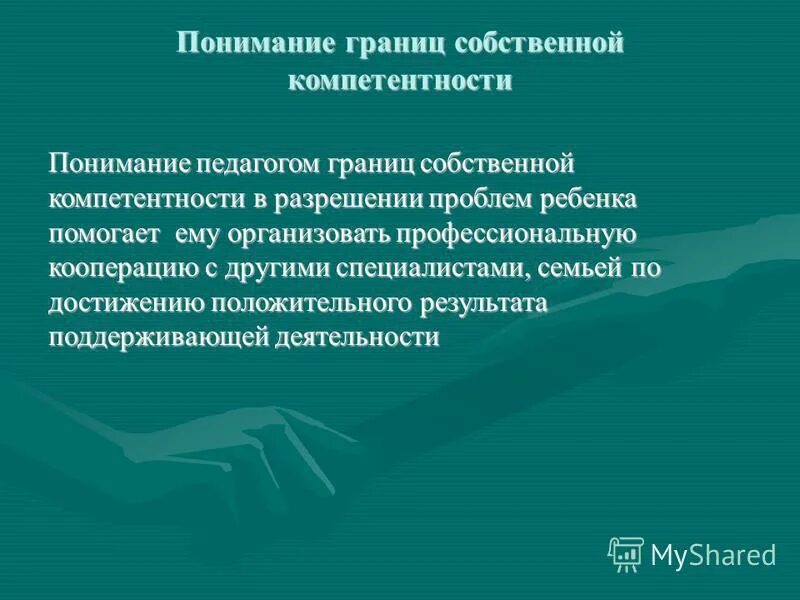 Понимание границ собственной компетентности

Понимание педагогом границ собственной компетентности в разрешении проблем ребенка помогает ему организовать профессиональную кооперацию с другими специалистами, семьей по достижению положительного результата поддерживающей деятельности

MyShared